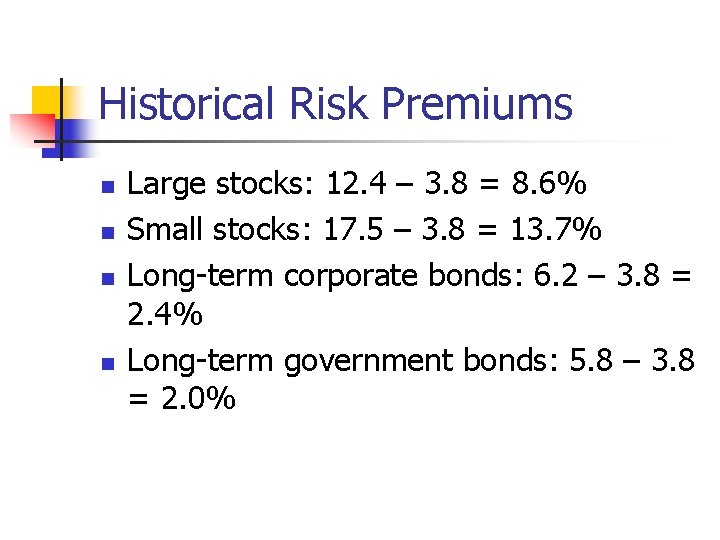 Historical Risk Premiums

- Large stocks: 12.4 – 3.8 = 8.6%
- Small stocks: 17.5 – 3.8 = 13.7%
- Long-term corporate bonds: 6.2 – 3.8 = 2.4%
- Long-term government bonds: 5.8 – 3.8 = 2.0%